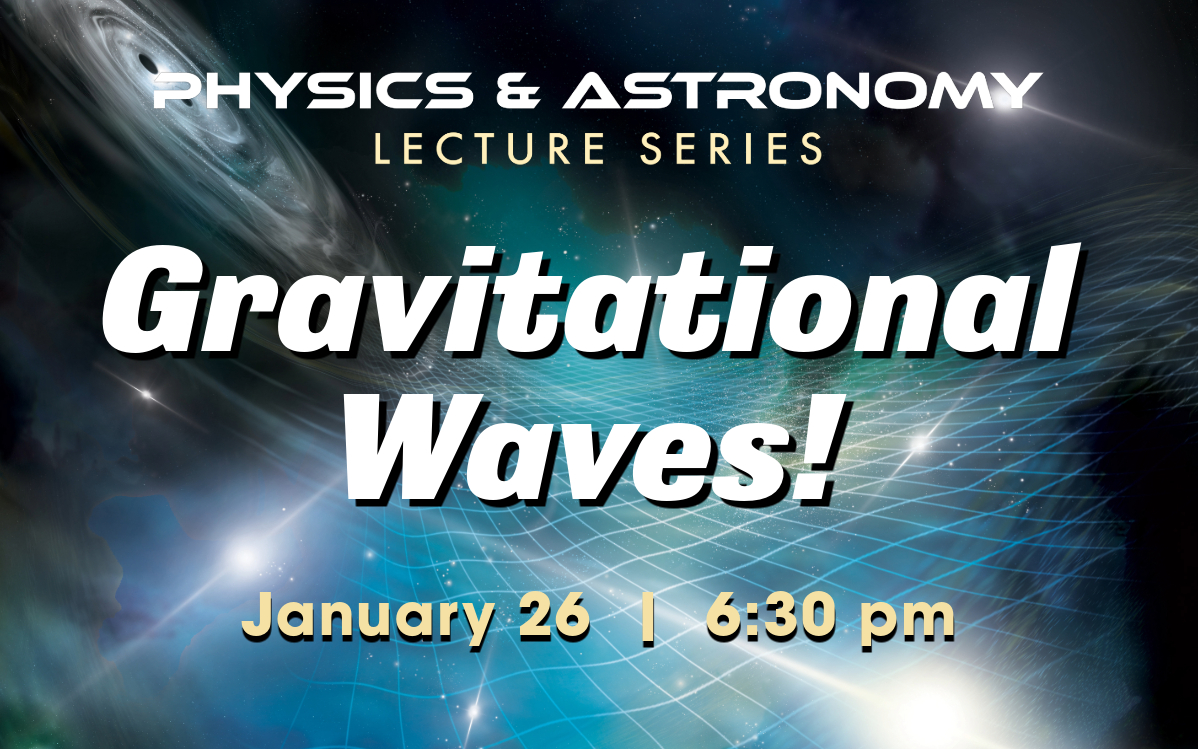 PHYSICS & ASTRONOMY
LECTURE SERIES

Gravitational Waves!

January 26 | 6:30 pm